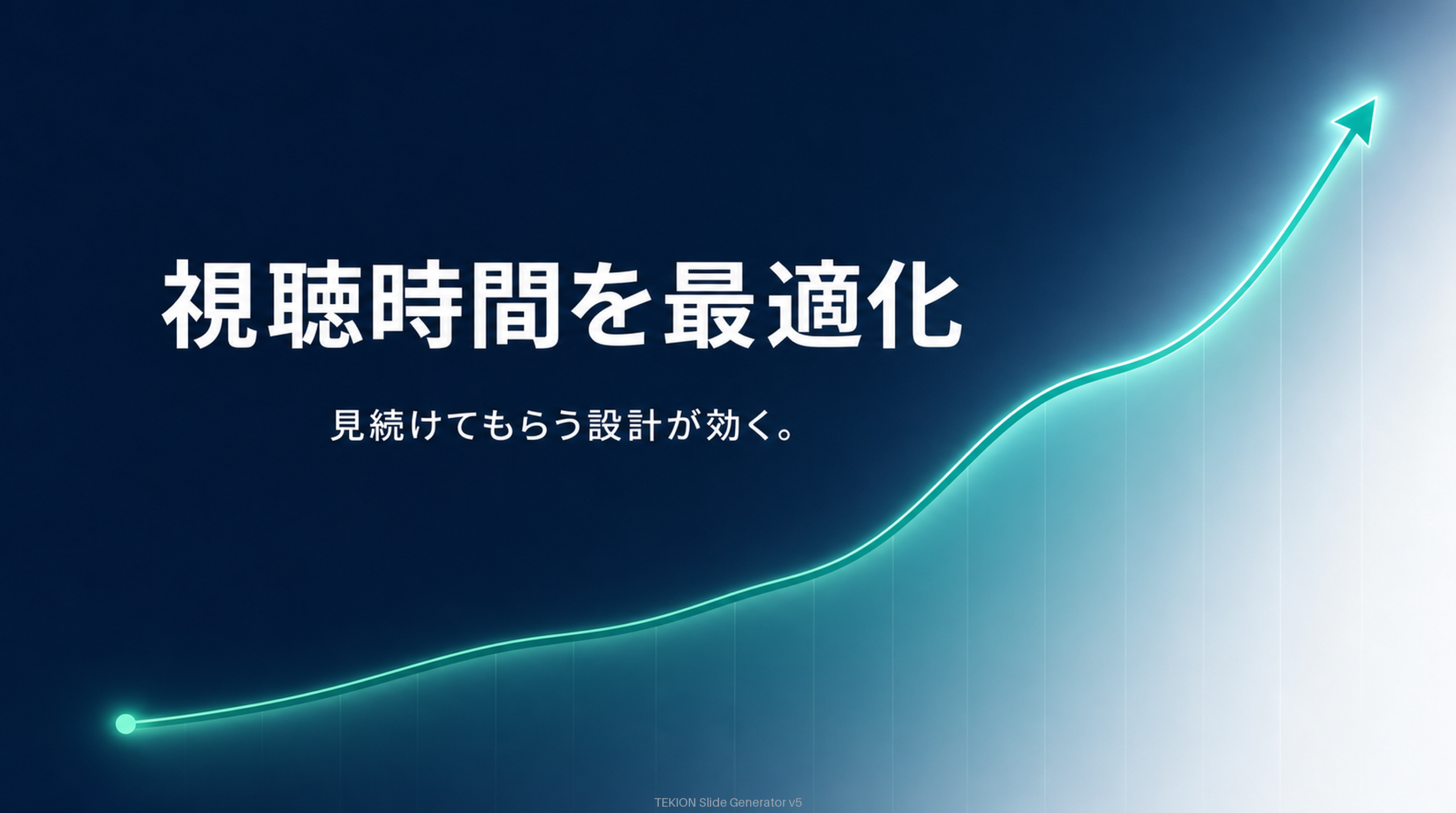 視聴時間を最適化

見続けてもらう設計が効く。

TEKION Slide Generator v5